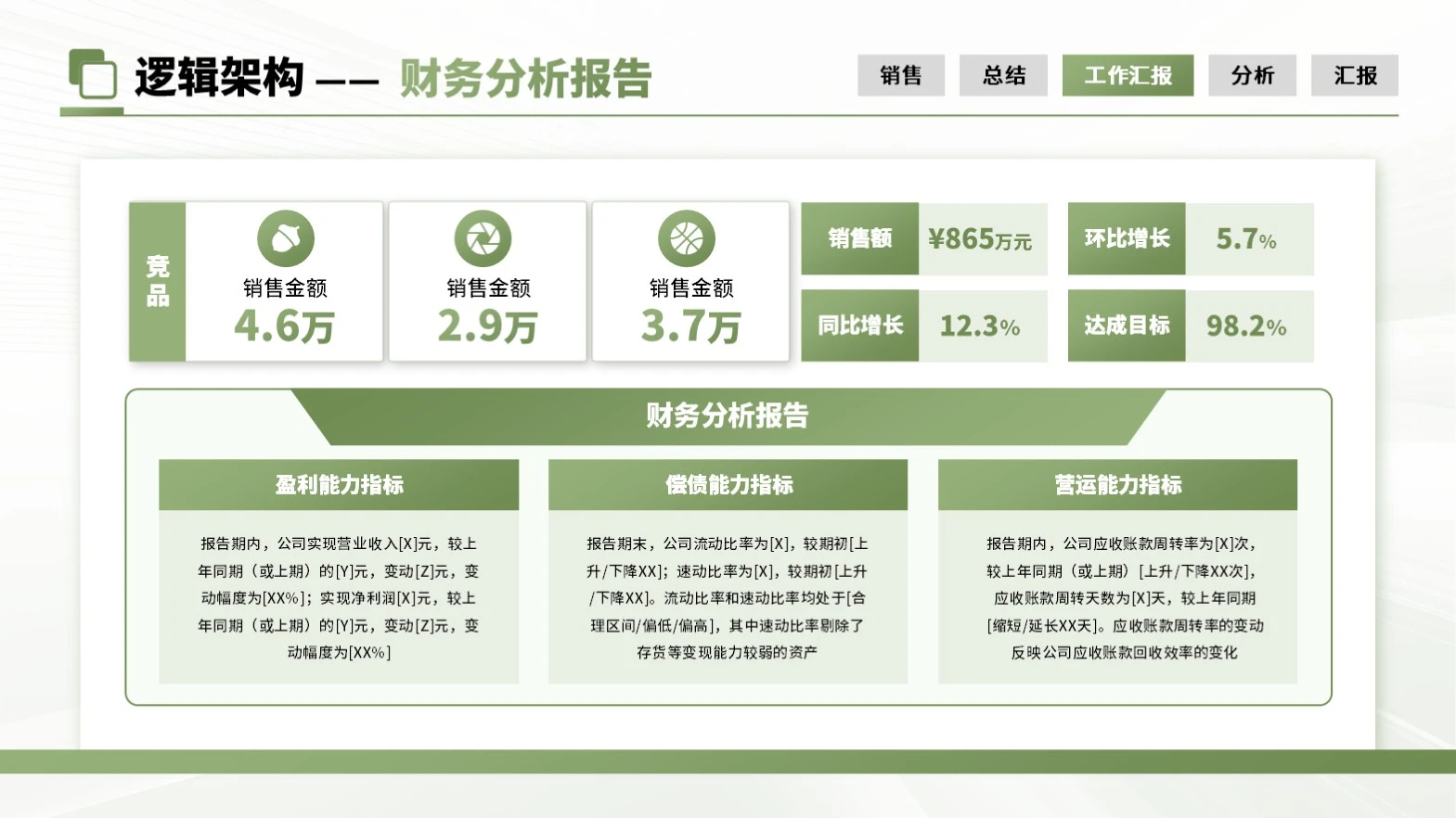 逻辑架构 —— 财务分析报告

销售 总结 工作汇报 分析 汇报

竞品

销售金额
4.6万

销售金额
2.9万

销售金额
3.7万

销售额 ¥865万元

环比增长 5.7%

同比增长 12.3%

达成目标 98.2%

财务分析报告

盈利能力指标

报告期内，公司实现营业收入[X]元，较上年同期（或上期）的[Y]元，变动[Z]元，变动幅度为[XX%]；实现净利润[X]元，较上年同期（或上期）的[Y]元，变动[Z]元，变动幅度为[XX%]

偿债能力指标

报告期末，公司流动比率为[X]，较期初[上升/下降XX]；速动比率为[X]，较期初[上升/下降XX]。流动比率和速动比率均处于[合理区间/偏低/偏高]，其中速动比率剔除了存货等变现能力较弱的资产

营运能力指标

报告期内，公司应收账款周转率为[X]次，较上年同期（或上期）[上升/下降XX次]，应收账款周转天数为[X]天，较上年同期[缩短/延长XX天]。应收账款周转率的变动反映公司应收账款回收效率的变化